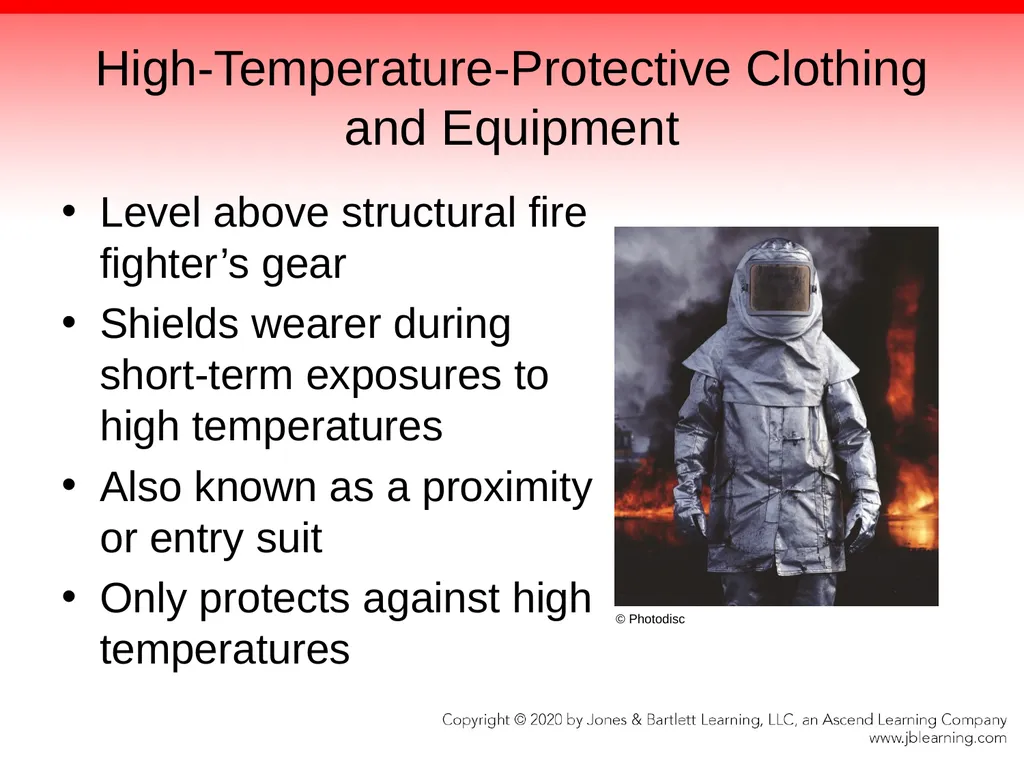 High-Temperature-Protective Clothing and Equipment

• Level above structural fire fighter's gear
• Shields wearer during short-term exposures to high temperatures
• Also known as a proximity or entry suit
• Only protects against high temperatures

© Photodisc

Copyright © 2020 by Jones & Bartlett Learning, LLC, an Ascend Learning Company
www.jblearning.com